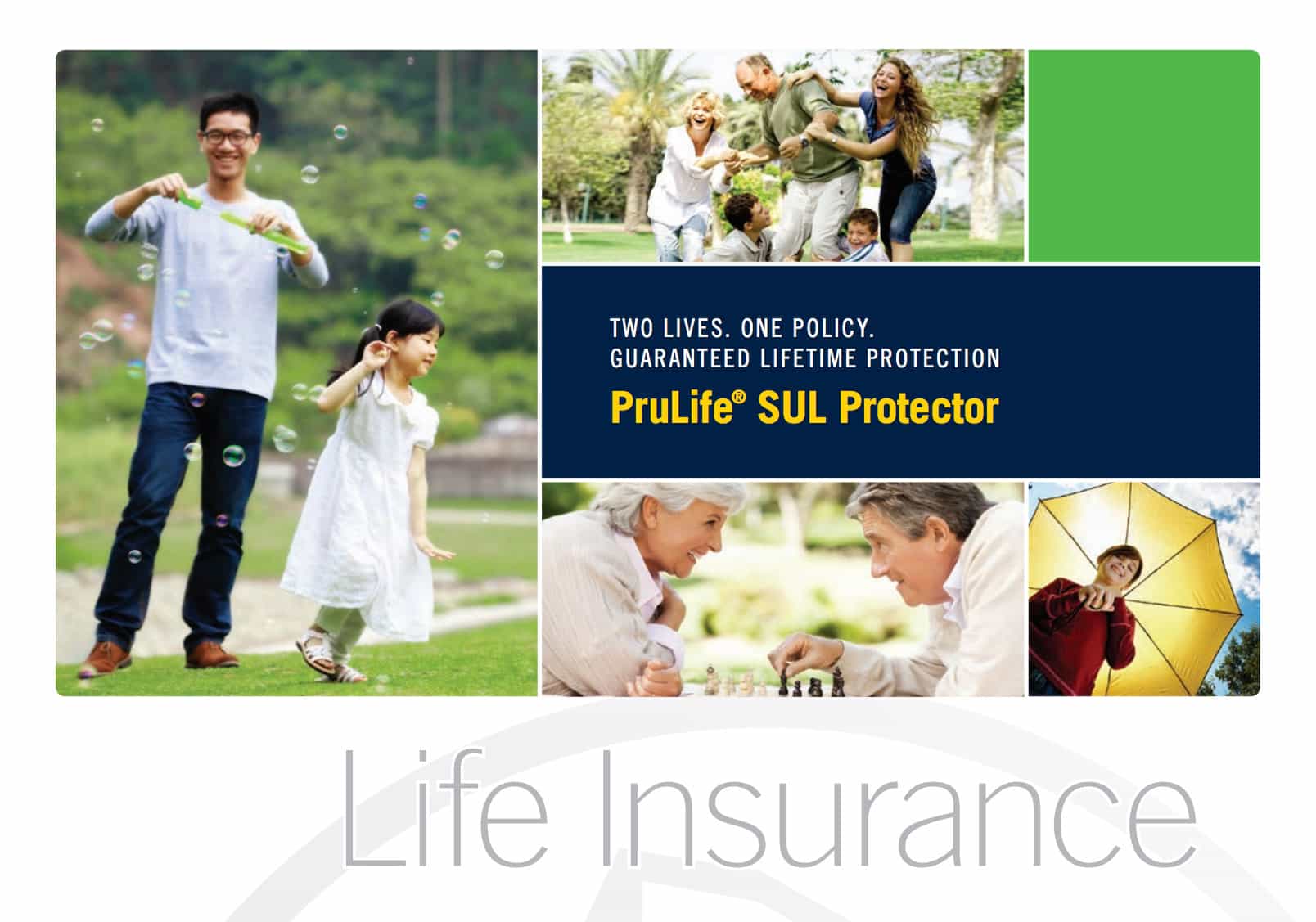 TWO LIVES. ONE POLICY.
GUARANTEED LIFETIME PROTECTION

PruLife® SUL Protector

Life Insurance